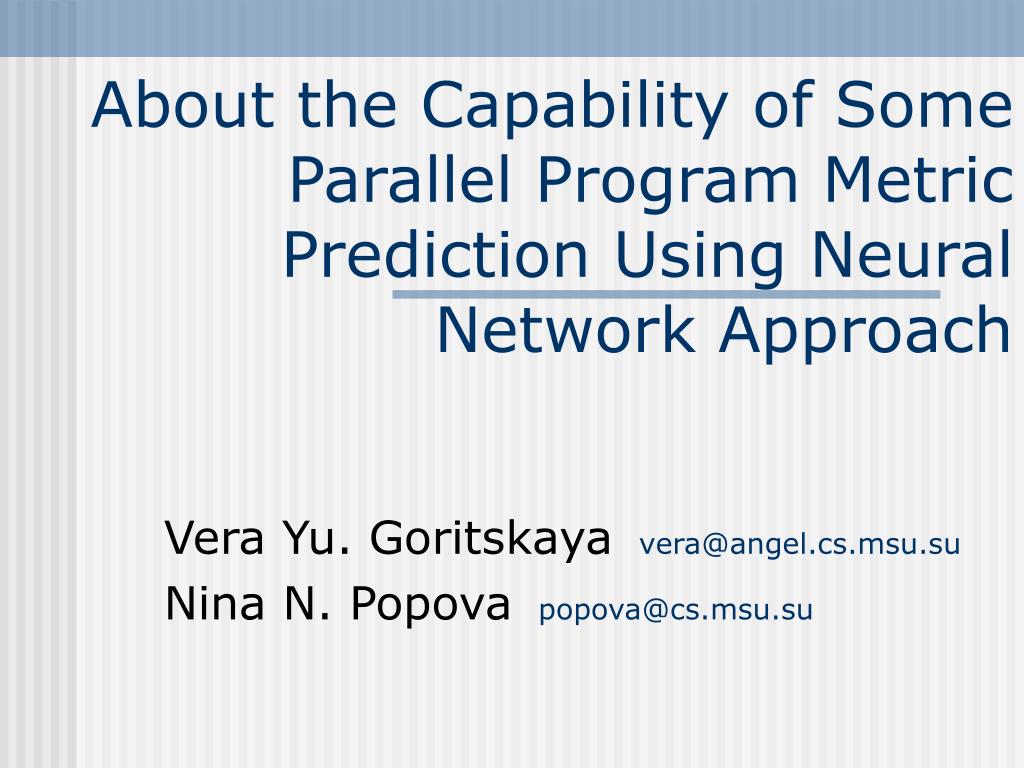 About the Capability of Some Parallel Program Metric Prediction Using Neural Network Approach

Vera Yu. Goritskaya vera@angel.cs.msu.su
Nina N. Popova popova@cs.msu.su